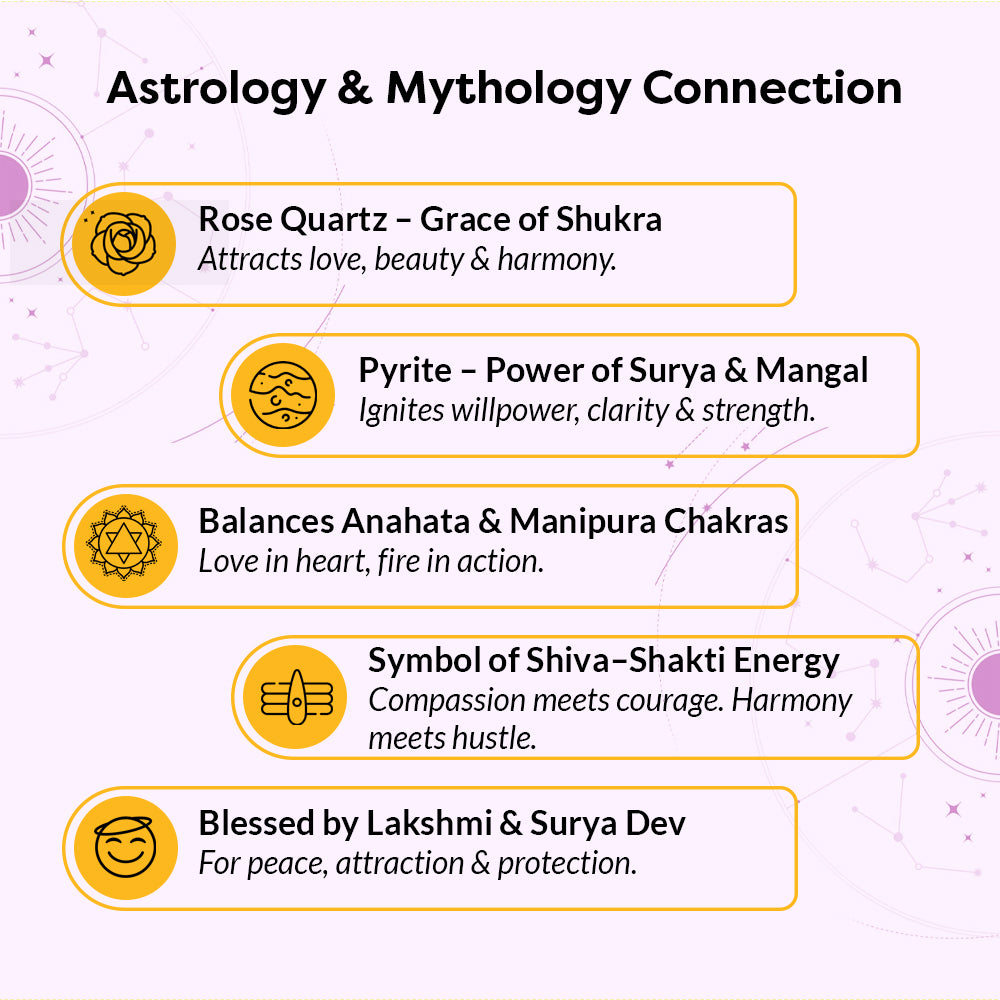 Astrology & Mythology Connection

Rose Quartz – Grace of Shukra
Attracts love, beauty & harmony.

Pyrite – Power of Surya & Mangal
Ignites willpower, clarity & strength.

Balances Anahata & Manipura Chakras
Love in heart, fire in action.

Symbol of Shiva–Shakti Energy
Compassion meets courage. Harmony meets hustle.

Blessed by Lakshmi & Surya Dev
For peace, attraction & protection.